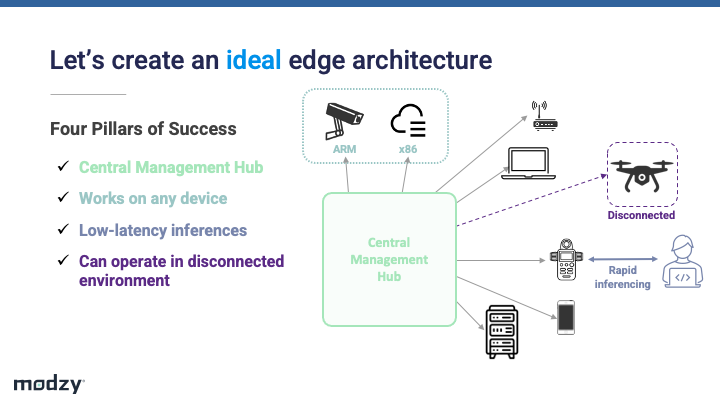 Let's create an ideal edge architecture

Four Pillars of Success

✓ Central Management Hub
✓ Works on any device
✓ Low-latency inferences
✓ Can operate in disconnected environment

ARM
x86

Central Management Hub

Disconnected

Rapid inferencing

</>

modzy